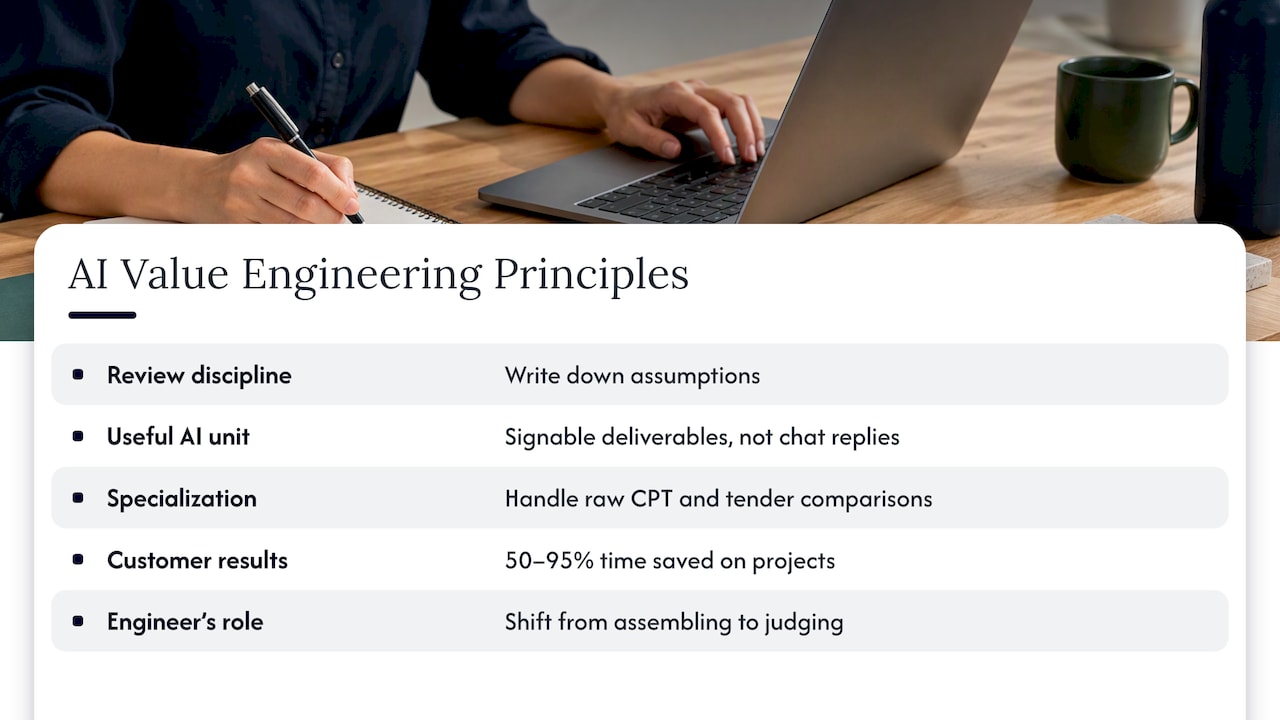 AI Value Engineering Principles

• Review discipline Write down assumptions
• Useful AI unit Signable deliverables, not chat replies
• Specialization Handle raw CPT and tender comparisons
• Customer results 50–95% time saved on projects
• Engineer's role Shift from assembling to judging